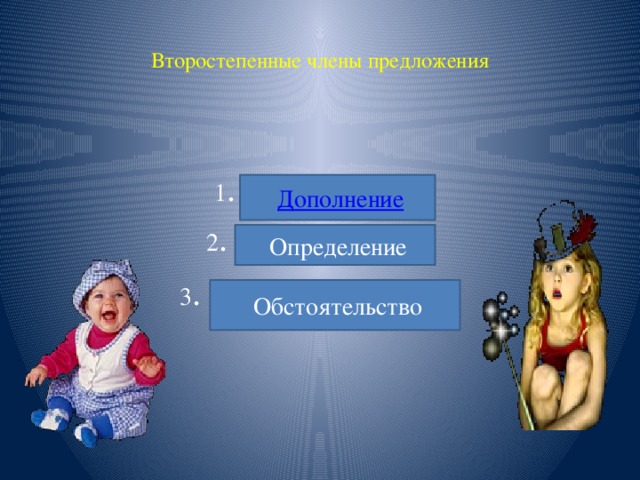 Второстепенные члены предложения

1. Дополнение

2. Определение

3. Обстоятельство